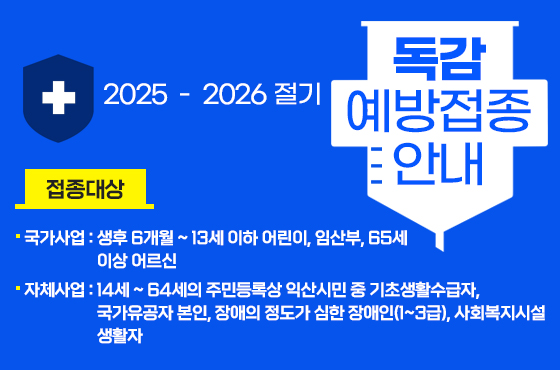 2025 - 2026 절기

독감
예방접종
안내

접종대상

· 국가사업 : 생후 6개월 ~ 13세 이하 어린이, 임산부, 65세 이상 어르신

· 자체사업 : 14세 ~ 64세의 주민등록상 익산시민 중 기초생활수급자, 국가유공자 본인, 장애의 정도가 심한 장애인(1~3급), 사회복지시설 생활자